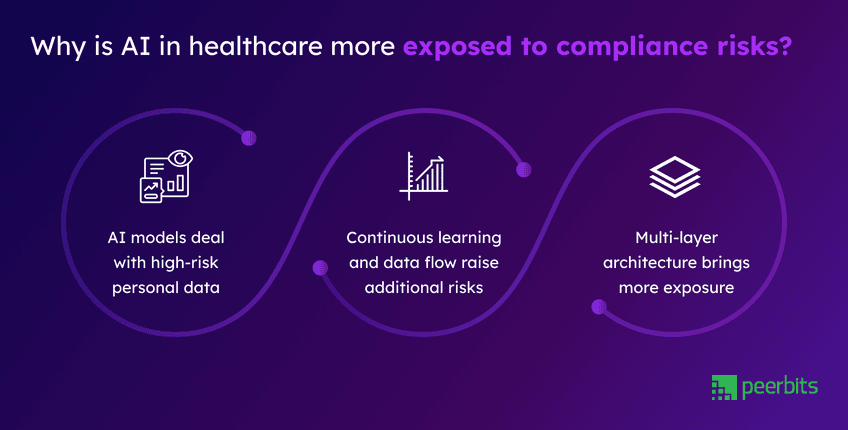 Why is AI in healthcare more exposed to compliance risks?

AI models deal with high-risk personal data

Continuous learning and data flow raise additional risks

Multi-layer architecture brings more exposure

peerbits